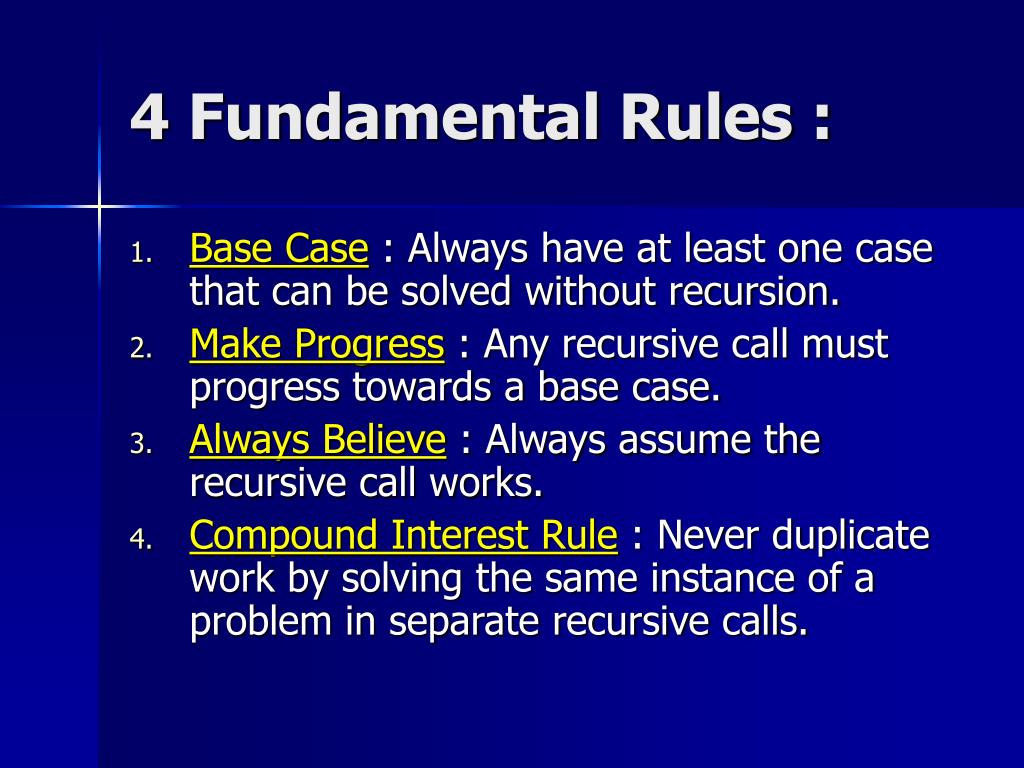 4 Fundamental Rules :

1. Base Case : Always have at least one case that can be solved without recursion.
2. Make Progress : Any recursive call must progress towards a base case.
3. Always Believe : Always assume the recursive call works.
4. Compound Interest Rule : Never duplicate work by solving the same instance of a problem in separate recursive calls.